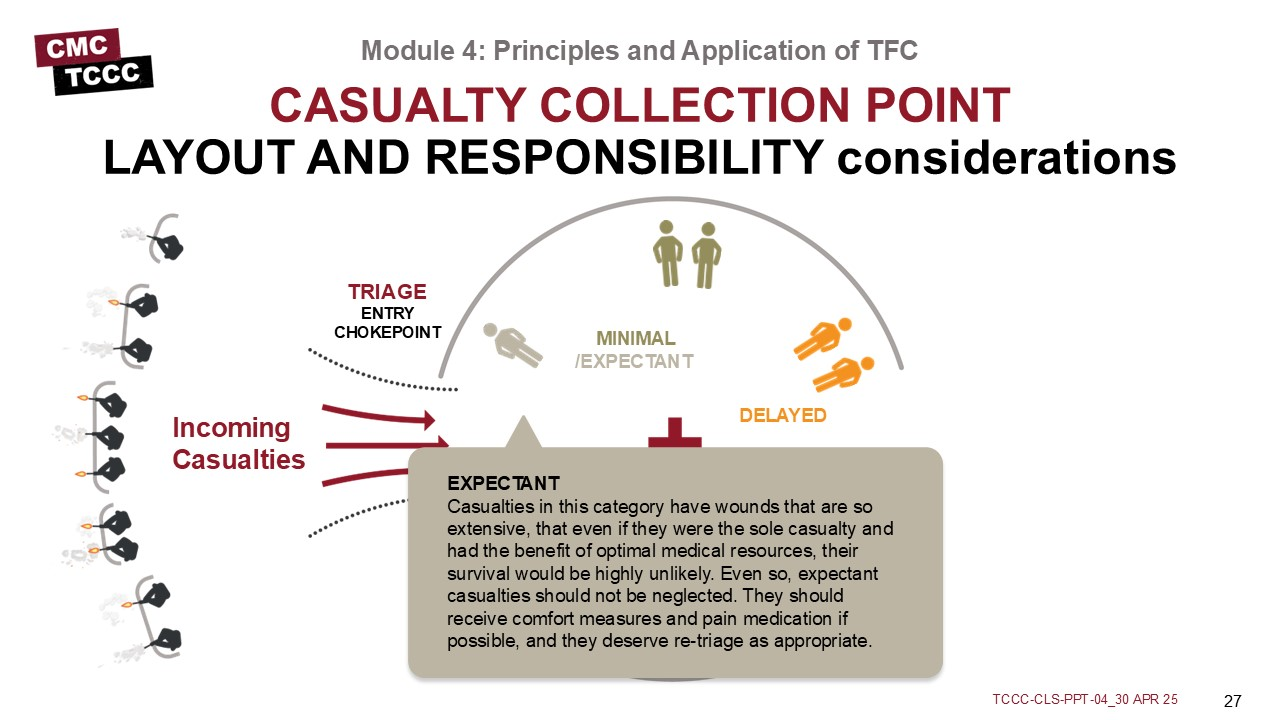 CMC
TCCC

Module 4: Principles and Application of TFC

CASUALTY COLLECTION POINT
LAYOUT AND RESPONSIBILITY considerations

TRIAGE
ENTRY
CHOKEPOINT

MINIMAL
/EXPECTANT

DELAYED

Incoming
Casualties

EXPECTANT
Casualties in this category have wounds that are so extensive, that even if they were the sole casualty and had the benefit of optimal medical resources, their survival would be highly unlikely. Even so, expectant casualties should not be neglected. They should receive comfort measures and pain medication if possible, and they deserve re-triage as appropriate.

TCCC-CLS-PPT-04_30 APR 25

27